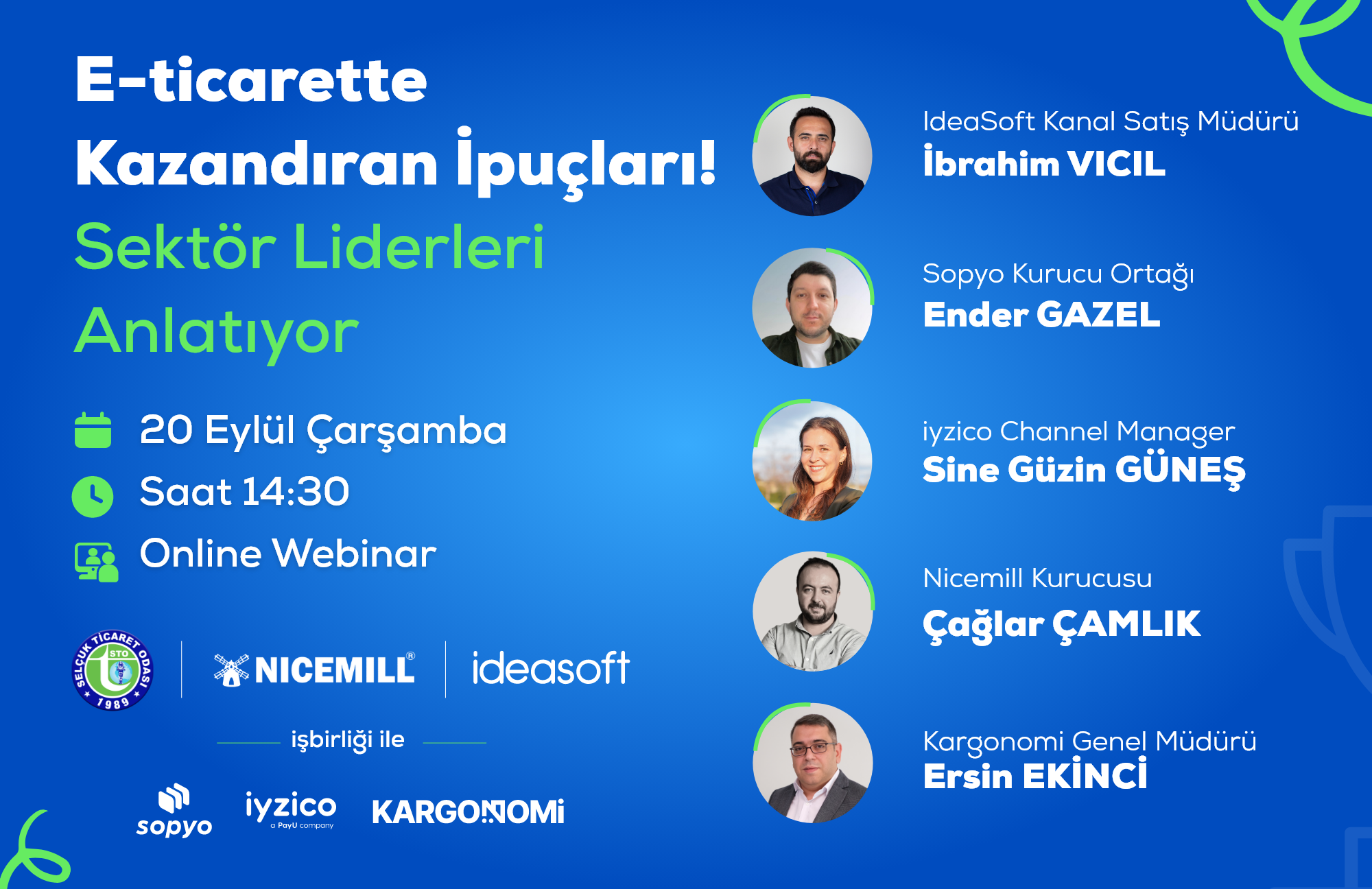 E-ticarette Kazandıran İpuçları!

Sektör Liderleri Anlatıyor

20 Eylül Çarşamba

Saat 14:30

Online Webinar

SELÇUK TİCARET ODASI STO 1989

NICEMILL®

ideasoft

işbirliği ile

sopyo

iyzico
a PayU company

KARGONOMİ

IdeaSoft Kanal Satış Müdürü
İbrahim VICIL

Sopyo Kurucu Ortağı
Ender GAZEL

iyzico Channel Manager
Sine Güzin GÜNEŞ

Nicemill Kurucusu
Çağlar ÇAMLIK

Kargonomi Genel Müdürü
Ersin EKİNCİ